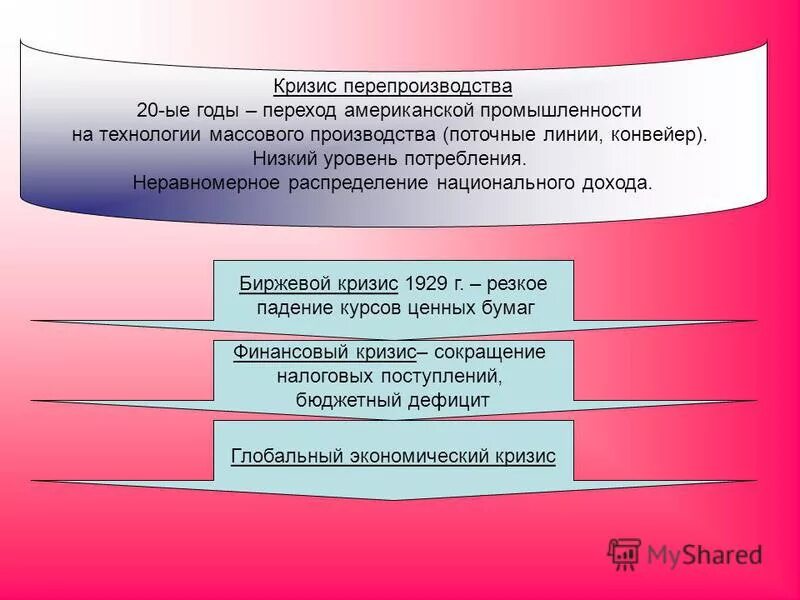 Кризис перепроизводства
20-ые годы – переход американской промышленности на технологии массового производства (поточные линии, конвейер).
Низкий уровень потребления.
Неравномерное распределение национального дохода.

Биржевой кризис 1929 г. – резкое падение курсов ценных бумаг

Финансовый кризис– сокращение налоговых поступлений, бюджетный дефицит

Глобальный экономический кризис

MyShared